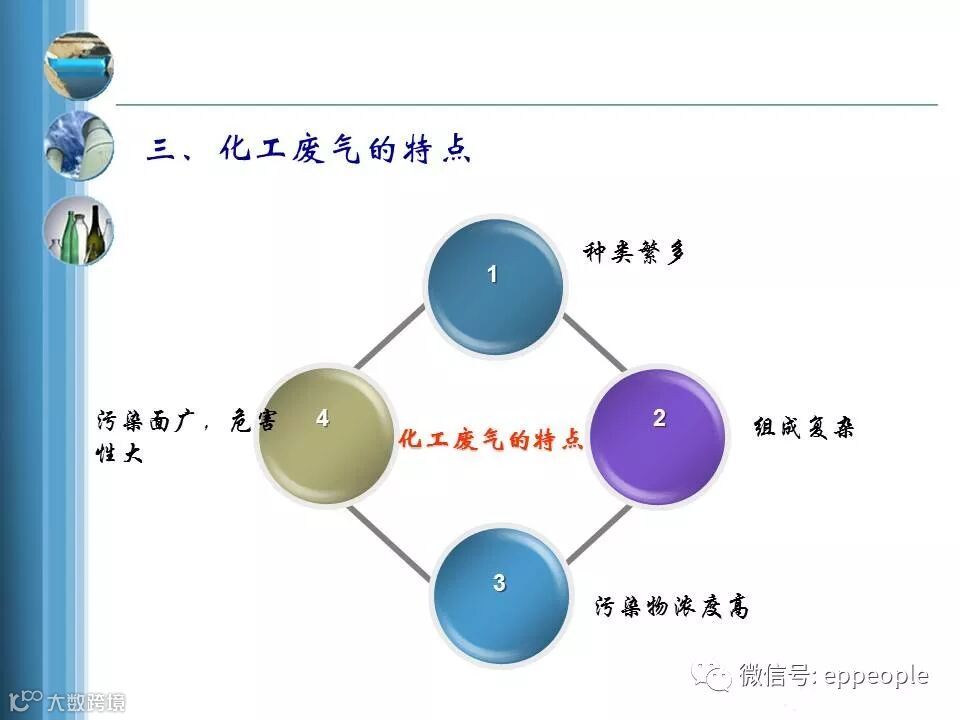 三、化工废气的特点

1
种类繁多

4
污染面广，危害性大

化工废气的特点

2
组成复杂

3
污染物浓度高

微信号: eppeople

大数跨境